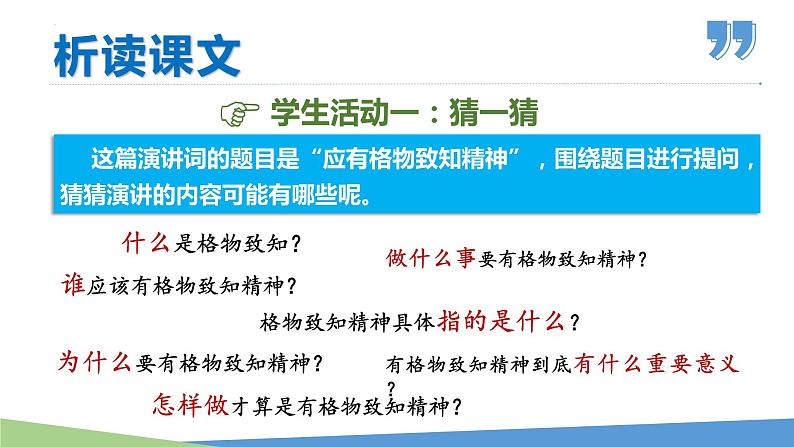 析读课文

学生活动一：猜一猜

这篇演讲词的题目是“应有格物致知精神”，围绕题目进行提问，猜猜演讲的内容可能有哪些呢。

什么是格物致知？

做什么事要有格物致知精神？

谁应该有格物致知精神？

格物致知精神具体指的是什么？

为什么要有格物致知精神？

有格物致知精神到底有什么重要意义？

怎样做才算是有格物致知精神？